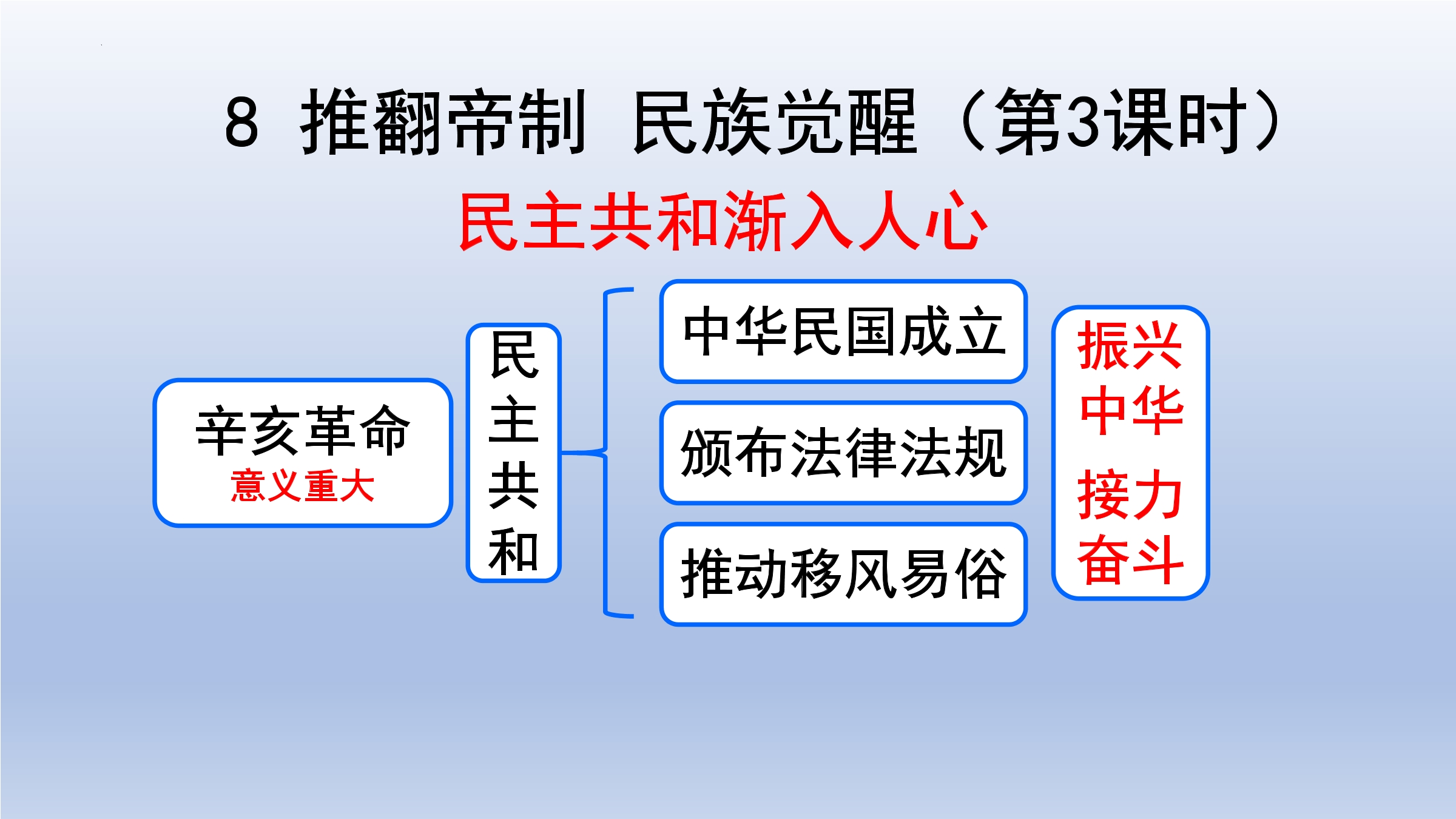 8 推翻帝制 民族觉醒（第3课时）

民主共和渐入人心

辛亥革命
意义重大

民主共和

中华民国成立

颁布法律法规

推动移风易俗

振兴中华
接力奋斗